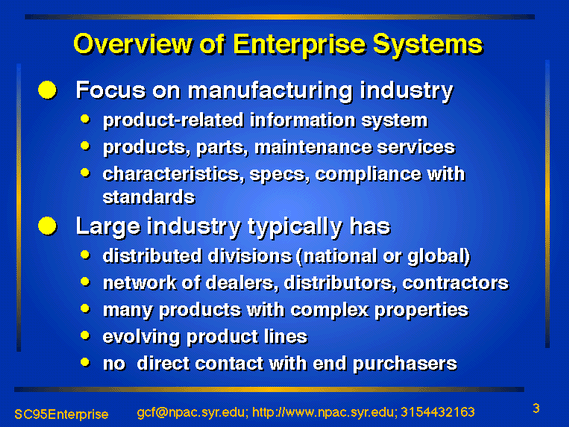 Overview of Enterprise Systems

- Focus on manufacturing industry
  - product-related information system
  - products, parts, maintenance services
  - characteristics, specs, compliance with standards
- Large industry typically has
  - distributed divisions (national or global)
  - network of dealers, distributors, contractors
  - many products with complex properties
  - evolving product lines
  - no direct contact with end purchasers

SC95Enterprise gcf@npac.syr.edu; http://www.npac.syr.edu; 3154432163 3